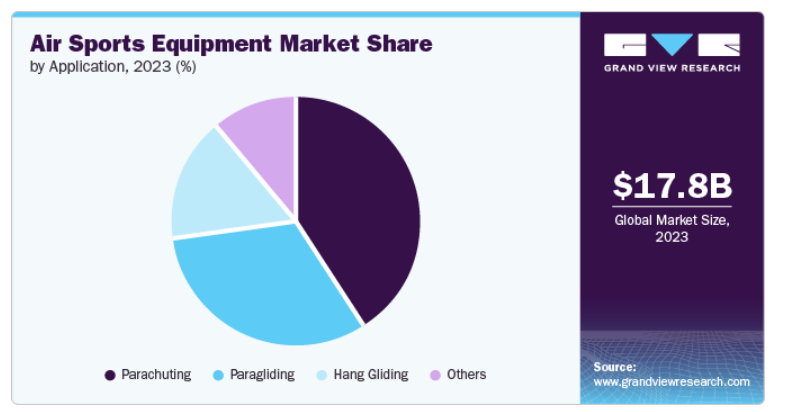 Air Sports Equipment Market Share
by Application, 2023 (%)

Parachuting Paragliding Hang Gliding Others

GRAND VIEW RESEARCH

$17.8B
Global Market Size, 2023

Source:
www.grandviewresearch.com